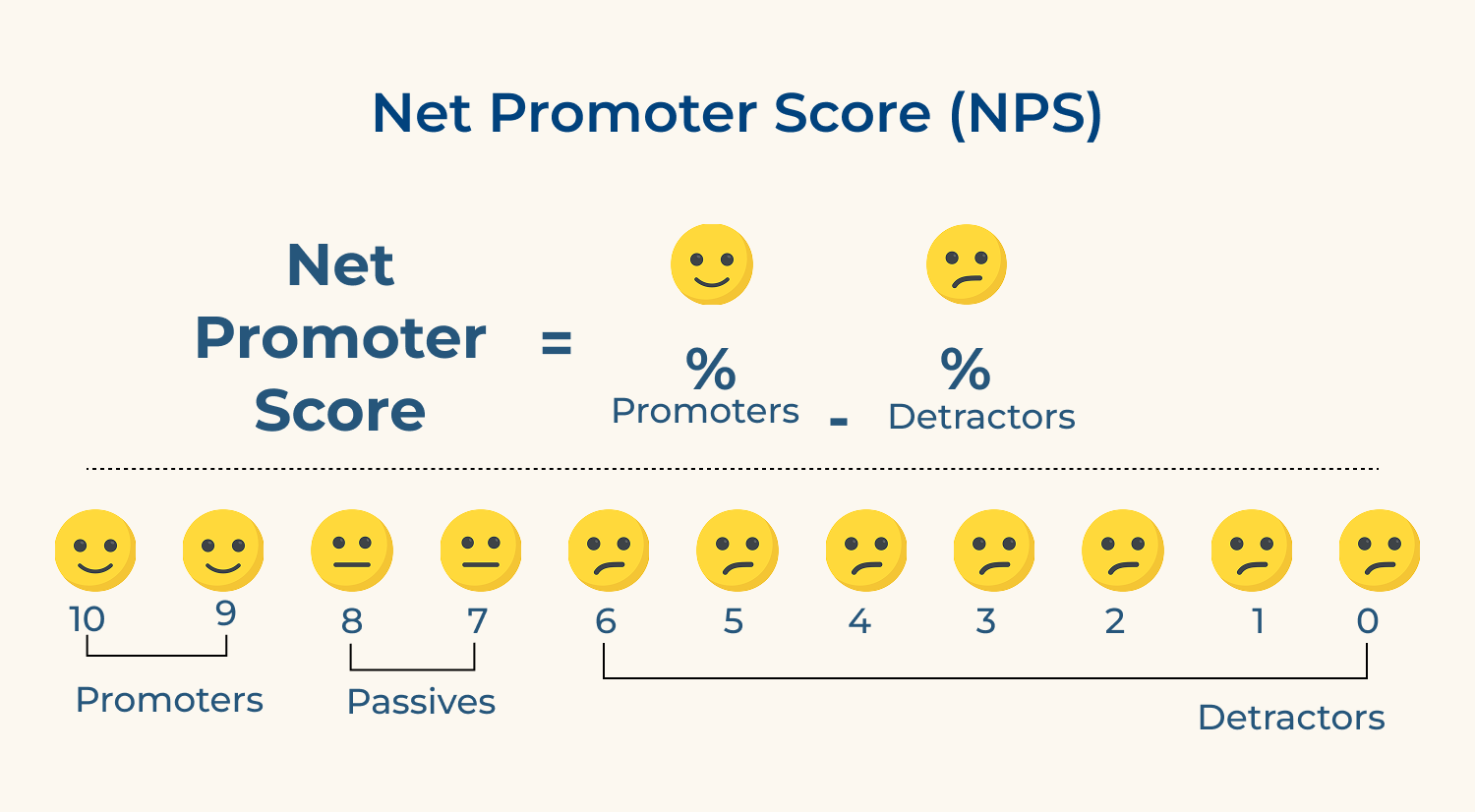 Net Promoter Score (NPS)

Net Promoter Score = % Promoters - % Detractors

10 9 8 7 6 5 4 3 2 1 0

Promoters Passives Detractors